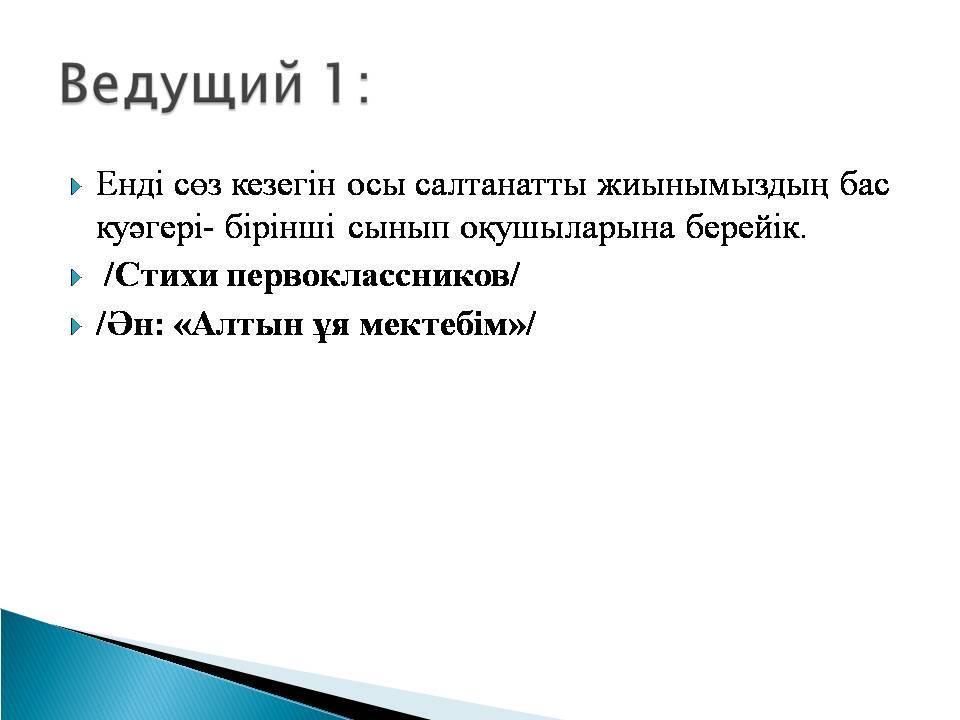 Ведущий 1:

Енді сөз кезегін осы салтанатты жиынымыздың бас куәгері- бірінші сынып оқушыларына берейік.

/Стихи первоклассников/

/Ән: «Алтын ұя мектебім»/